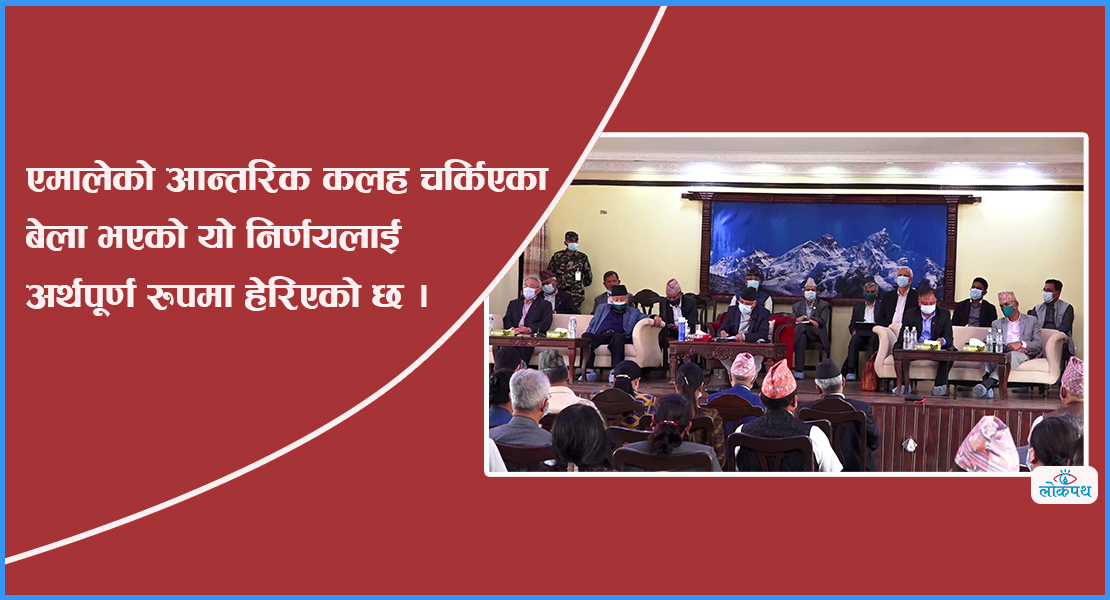 एमालेको आन्तरिक कलह चर्किएका बेला भएको यो निर्णयलाई अर्थपूर्ण रूपमा हेरिएको छ ।

लोकपथ